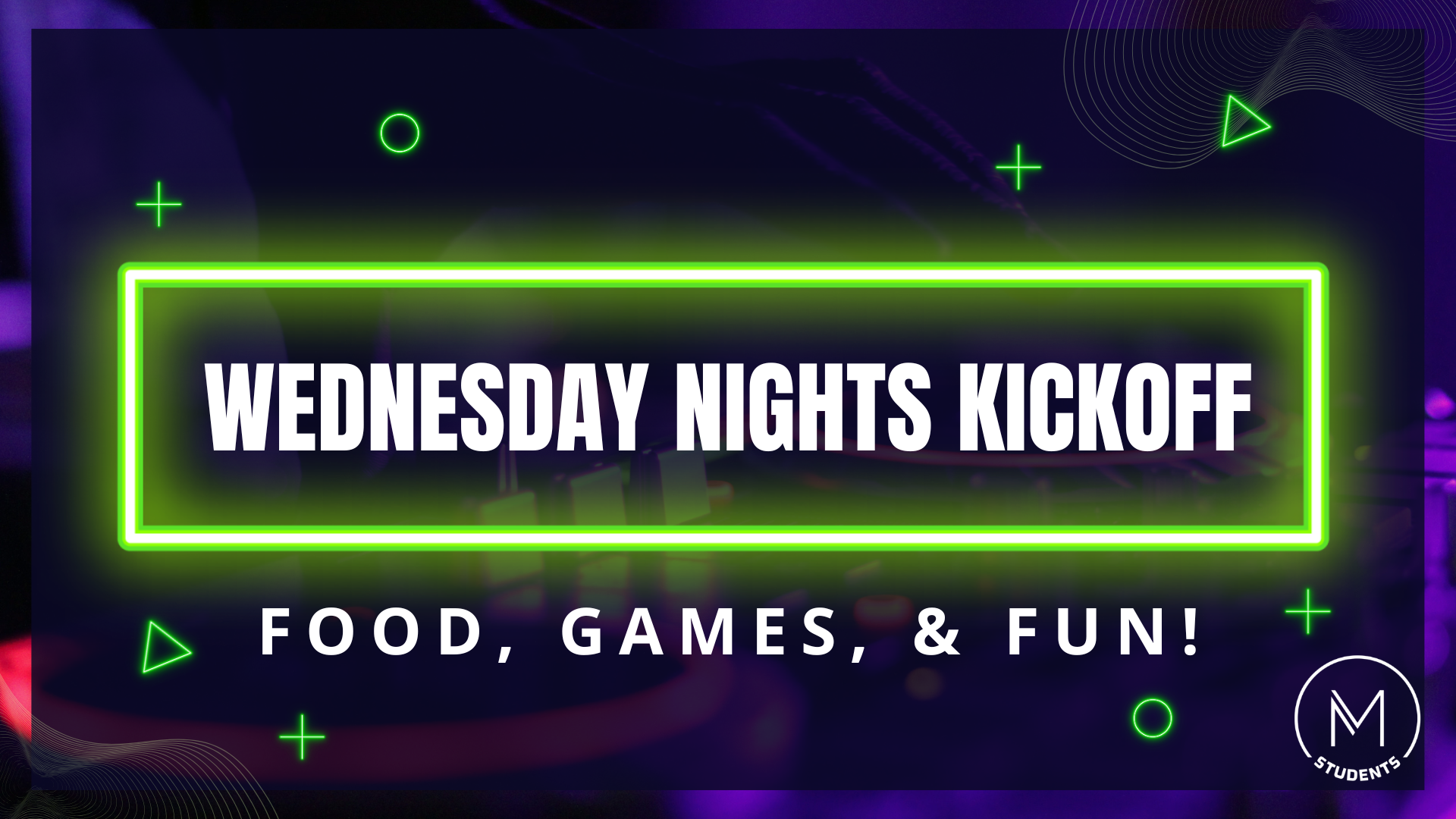 WEDNESDAY NIGHTS KICKOFF

FOOD, GAMES, & FUN!

M
STUDENTS